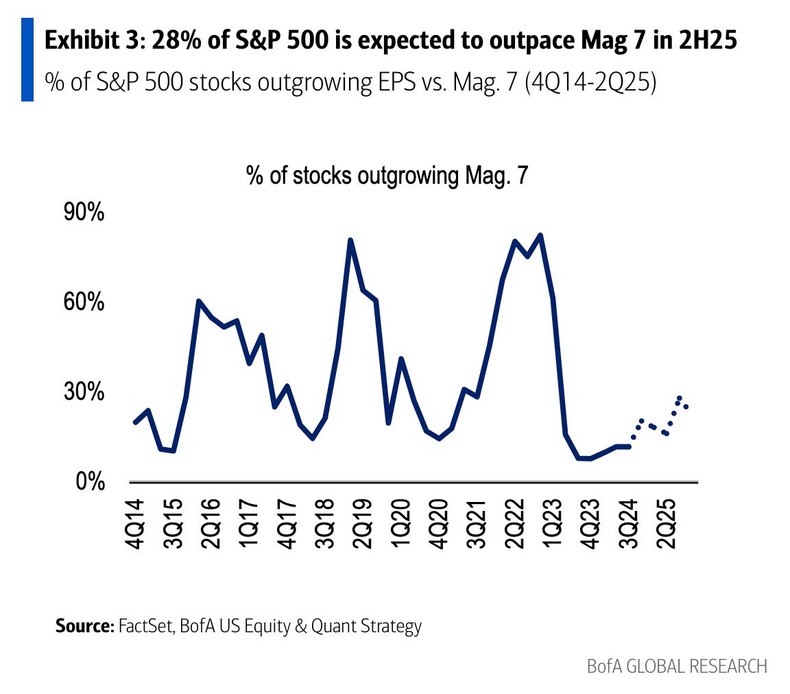 Exhibit 3: 28% of S&P 500 is expected to outpace Mag 7 in 2H25

% of S&P 500 stocks outgrowing EPS vs. Mag. 7 (4Q14-2Q25)

% of stocks outgrowing Mag. 7

90%
60%
30%
0%

4Q14
3Q15
2Q16
1Q17
4Q17
3Q18
2Q19
1Q20
4Q20
3Q21
2Q22
1Q23
4Q23
3Q24
2Q25

Source: FactSet, BofA US Equity & Quant Strategy

BofA GLOBAL RESEARCH